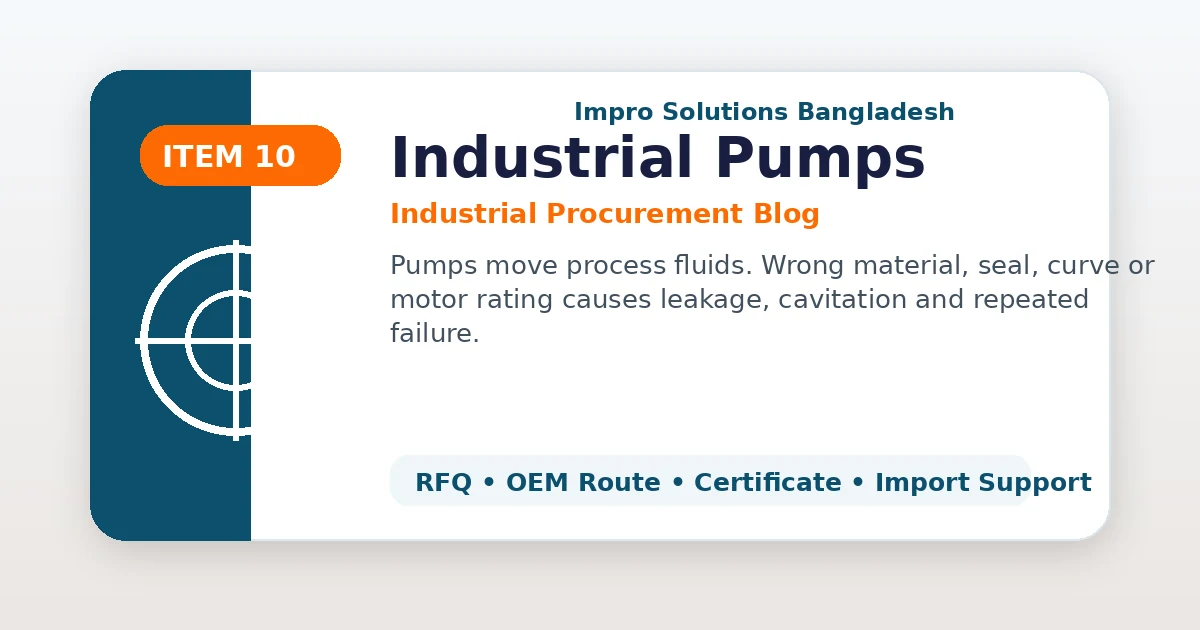 ITEM 10

Impro Solutions Bangladesh

Industrial Pumps

Industrial Procurement Blog

Pumps move process fluids. Wrong material, seal, curve or motor rating causes leakage, cavitation and repeated failure.

RFQ • OEM Route • Certificate • Import Support